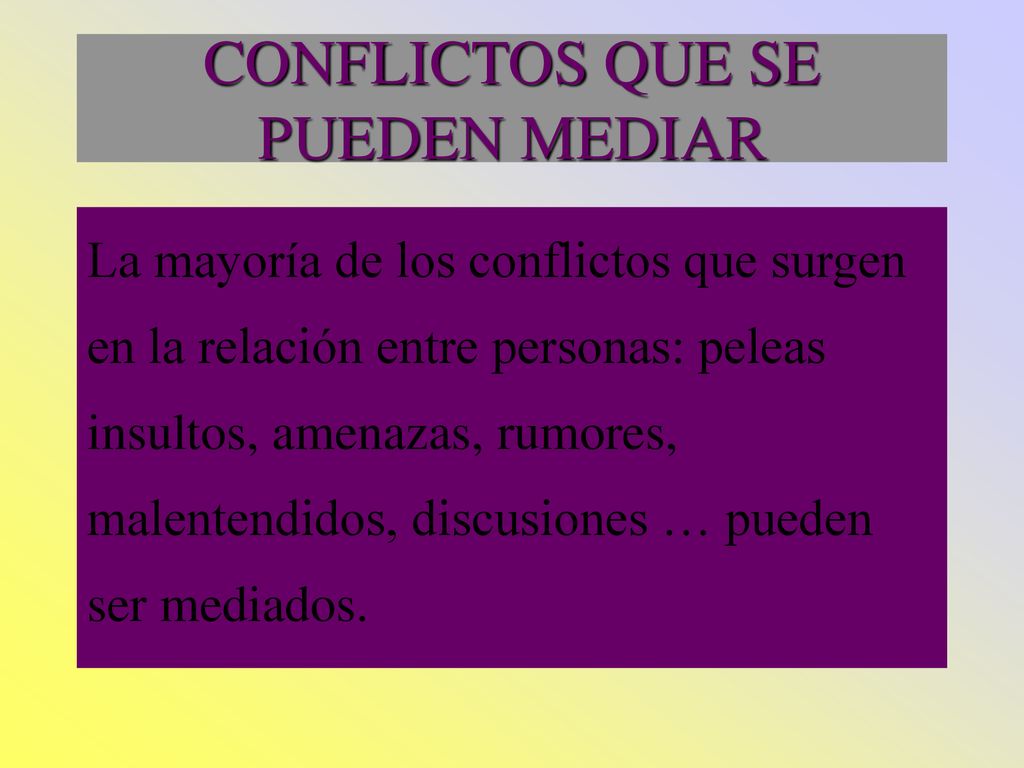 CONFLICTOS QUE SE PUEDEN MEDIAR

La mayoría de los conflictos que surgen en la relación entre personas: peleas insultos, amenazas, rumores, malentendidos, discusiones … pueden ser mediados.